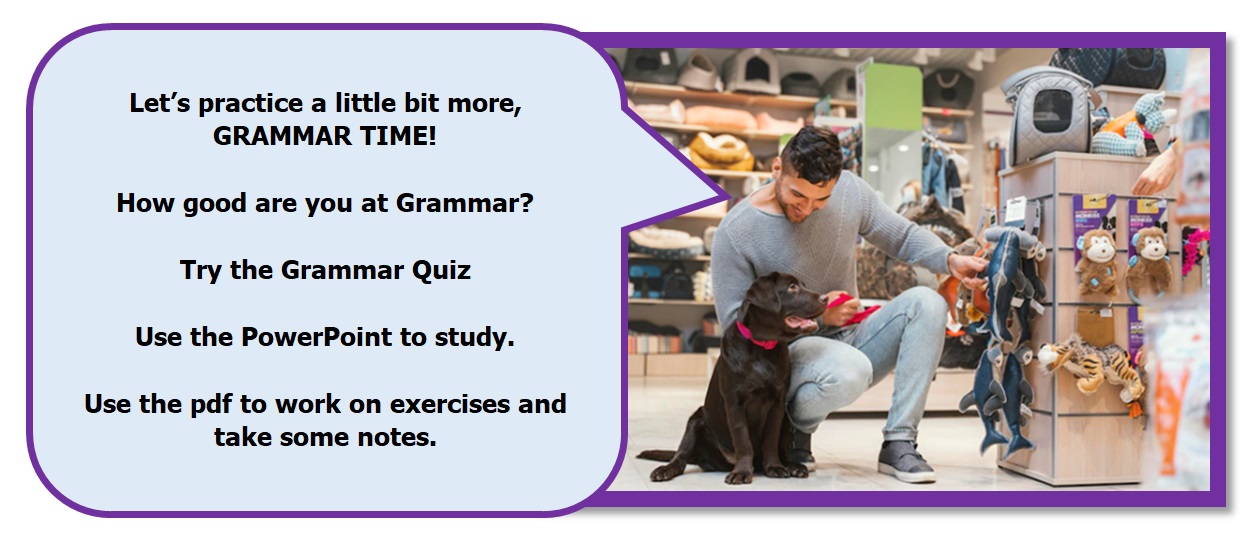 Let's practice a little bit more, GRAMMAR TIME!

How good are you at Grammar?

Try the Grammar Quiz

Use the PowerPoint to study.

Use the pdf to work on exercises and take some notes.